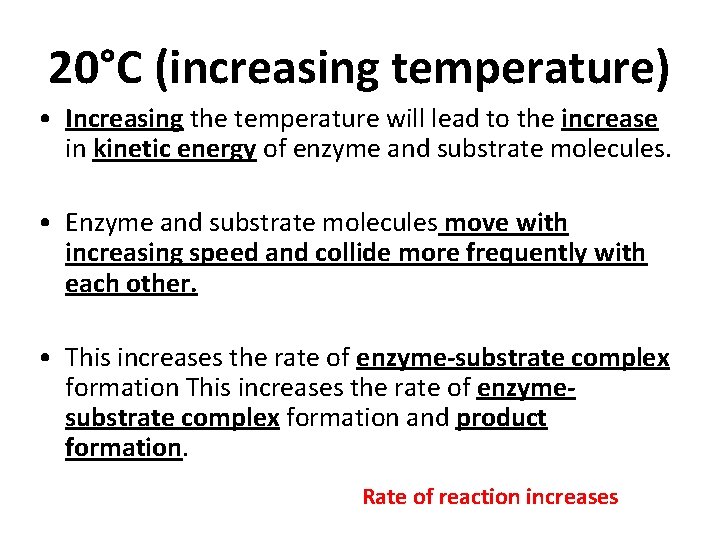 20°C (increasing temperature)

• Increasing the temperature will lead to the increase in kinetic energy of enzyme and substrate molecules.

• Enzyme and substrate molecules move with increasing speed and collide more frequently with each other.

• This increases the rate of enzyme-substrate complex formation This increases the rate of enzyme-substrate complex formation and product formation.

Rate of reaction increases